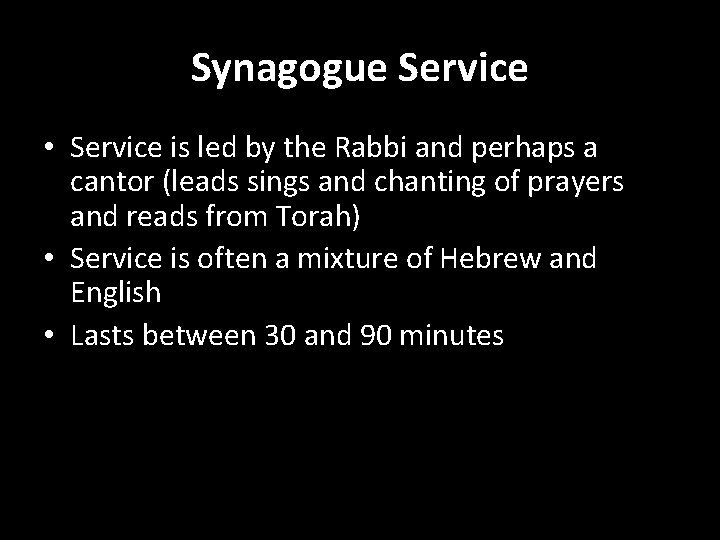 Synagogue Service

• Service is led by the Rabbi and perhaps a cantor (leads sings and chanting of prayers and reads from Torah)
• Service is often a mixture of Hebrew and English
• Lasts between 30 and 90 minutes